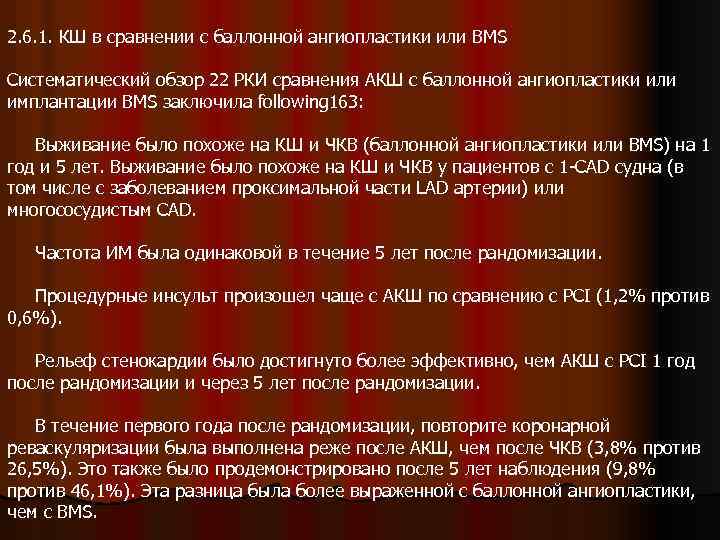 2.6.1. КШ в сравнении с баллонной ангиопластики или BMS

Систематический обзор 22 РКИ сравнения АКШ с баллонной ангиопластики или имплантации BMS заключила following163:

Выживание было похоже на КШ и ЧКВ (баллонной ангиопластики или BMS) на 1 год и 5 лет. Выживание было похоже на КШ и ЧКВ у пациентов с 1-CAD судна (в том числе с заболеванием проксимальной части LAD артерии) или многососудистым CAD.

Частота ИМ была одинаковой в течение 5 лет после рандомизации.

Процедурные инсульт произошел чаще с АКШ по сравнению с PCI (1,2% против 0,6%).

Рельеф стенокардии было достигнуто более эффективно, чем АКШ с PCI 1 год после рандомизации и через 5 лет после рандомизации.

В течение первого года после рандомизации, повторите коронарной реваскуляризации была выполнена реже после АКШ, чем после ЧКВ (3,8% против 26,5%). Это также было продемонстрировано после 5 лет наблюдения (9,8% против 46,1%). Эта разница была более выраженной с баллонной ангиопластики, чем с BMS.